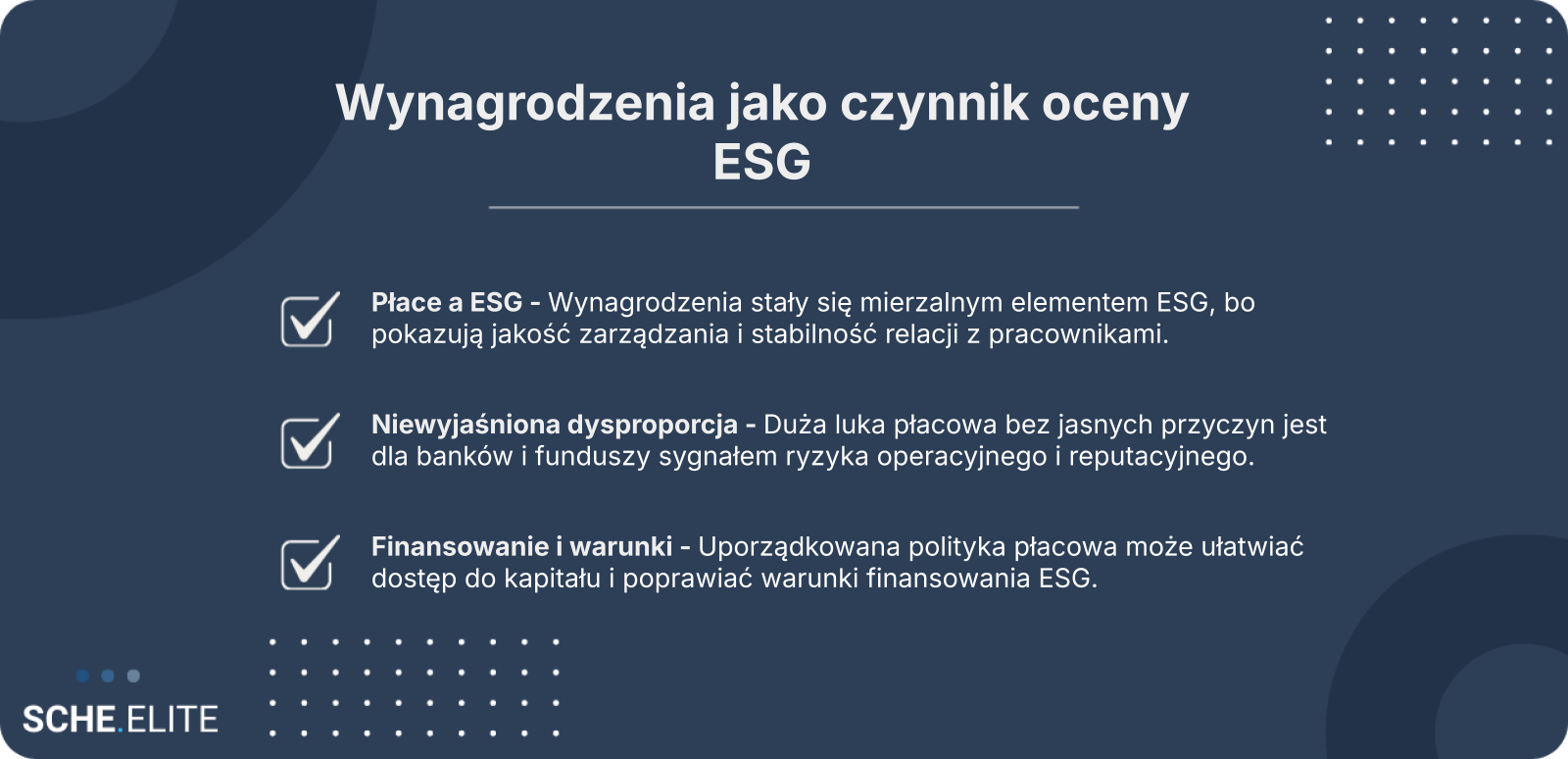 Wynagrodzenia jako czynnik oceny ESG

Płace a ESG - Wynagrodzenia stały się mierzalnym elementem ESG, bo pokazują jakość zarządzania i stabilność relacji z pracownikami.

Niewyjaśniona dysproporcja - Duża luka płacowa bez jasnych przyczyn jest dla banków i funduszy sygnałem ryzyka operacyjnego i reputacyjnego.

Finansowanie i warunki - Uporządkowana polityka płacowa może ułatwiać dostęp do kapitału i poprawiać warunki finansowania ESG.

SCHE.ELITE